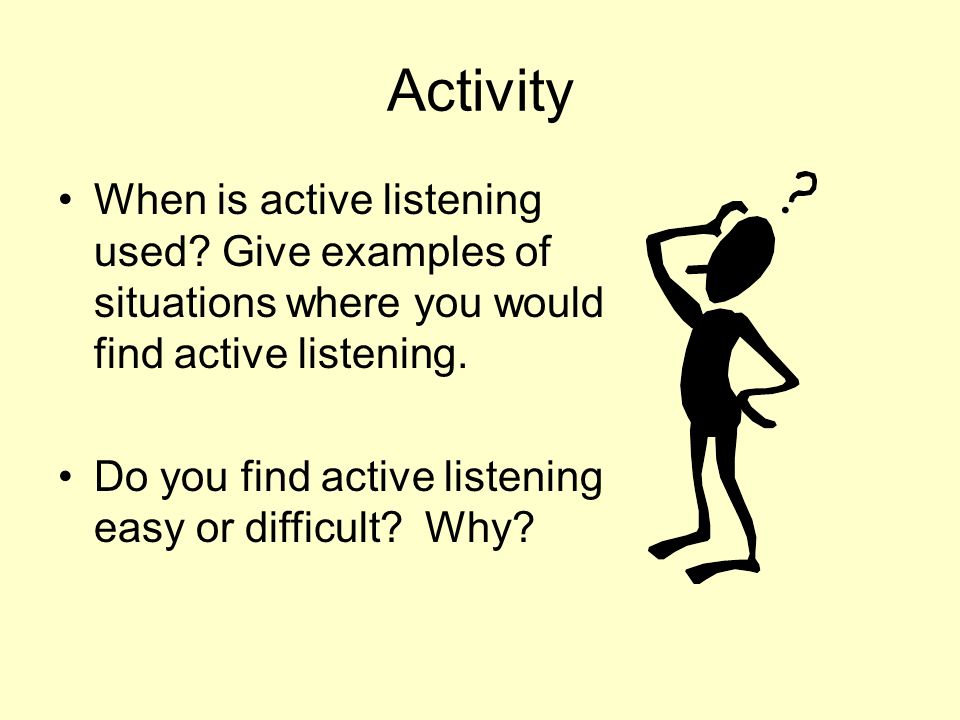 Activity

• When is active listening used? Give examples of situations where you would find active listening.

• Do you find active listening easy or difficult?  Why?

?